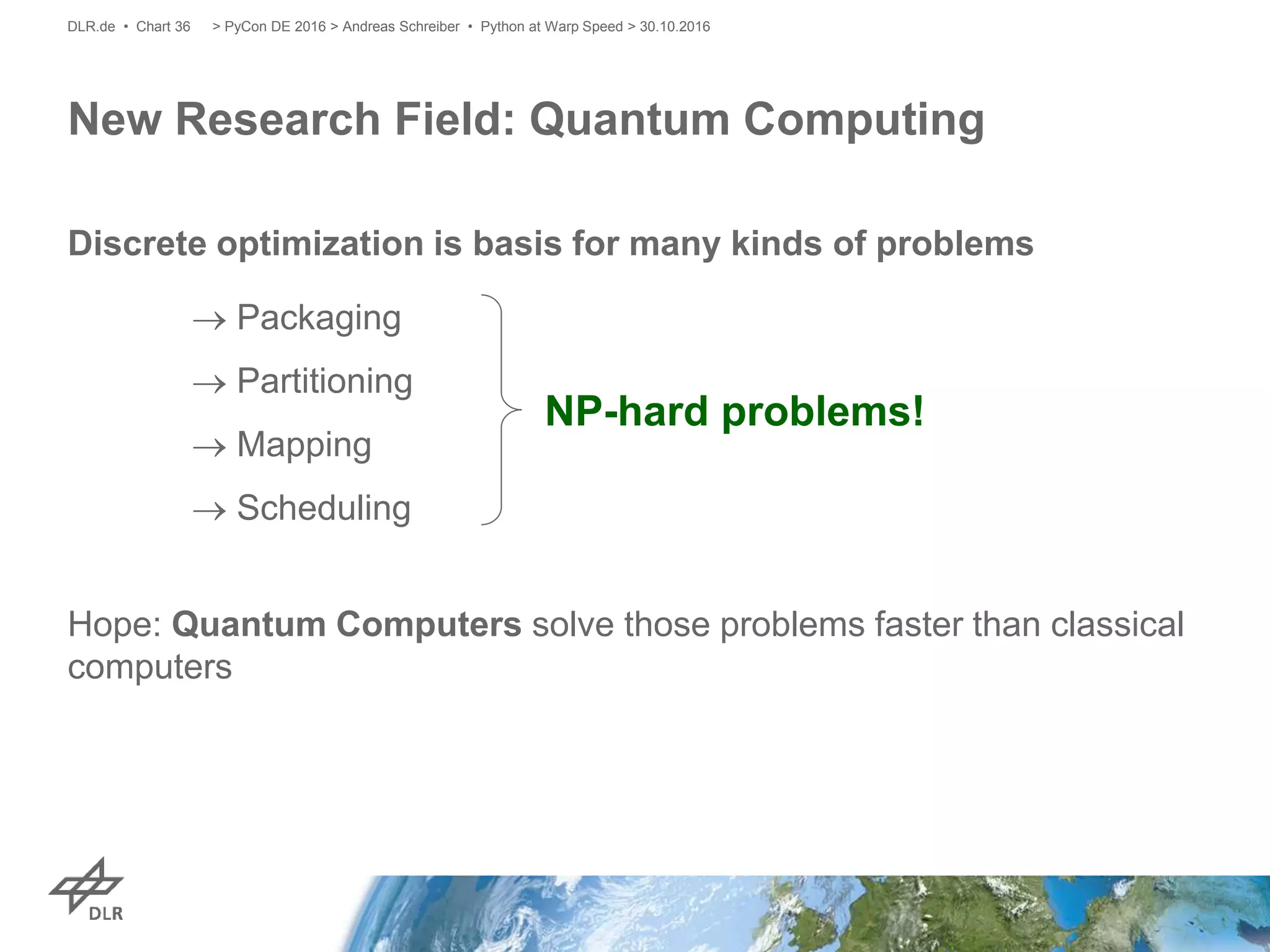 DLR.de • Chart 36 > PyCon DE 2016 > Andreas Schreiber • Python at Warp Speed > 30.10.2016

New Research Field: Quantum Computing

Discrete optimization is basis for many kinds of problems

→ Packaging

→ Partitioning

→ Mapping

→ Scheduling

NP-hard problems!

Hope: Quantum Computers solve those problems faster than classical computers

DLR